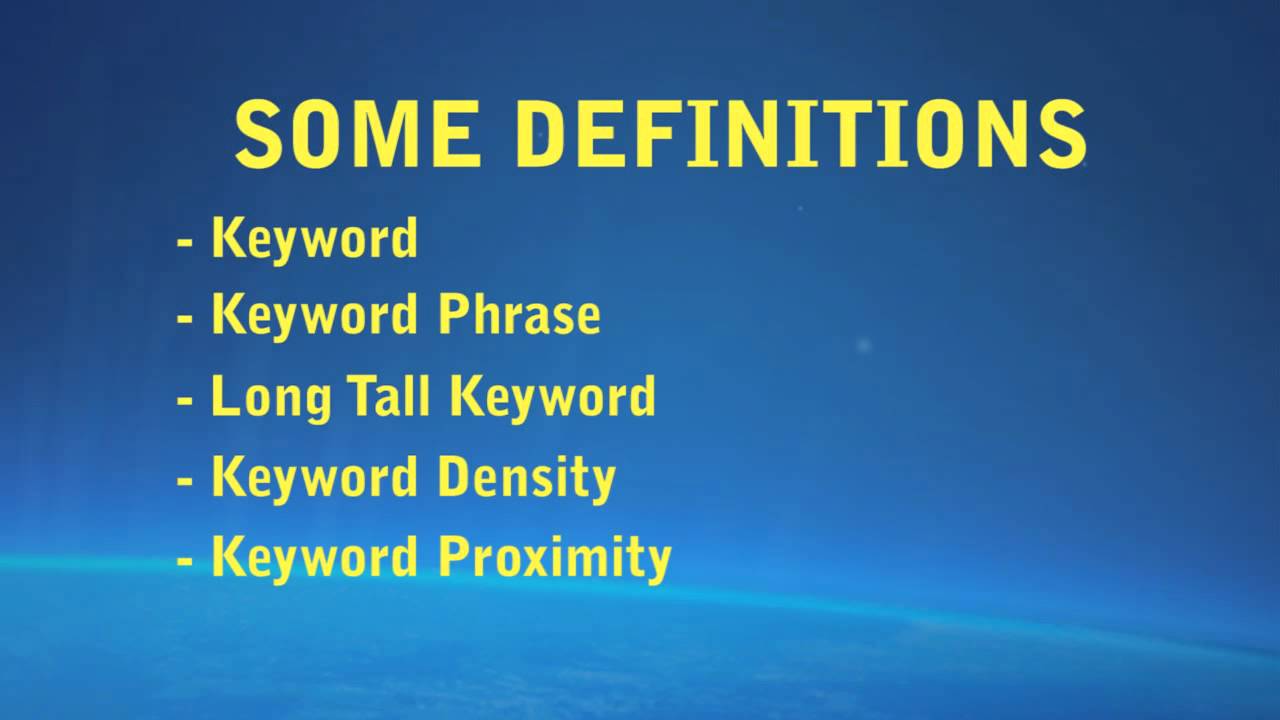 SOME DEFINITIONS

- Keyword
- Keyword Phrase
- Long Tall Keyword
- Keyword Density
- Keyword Proximity